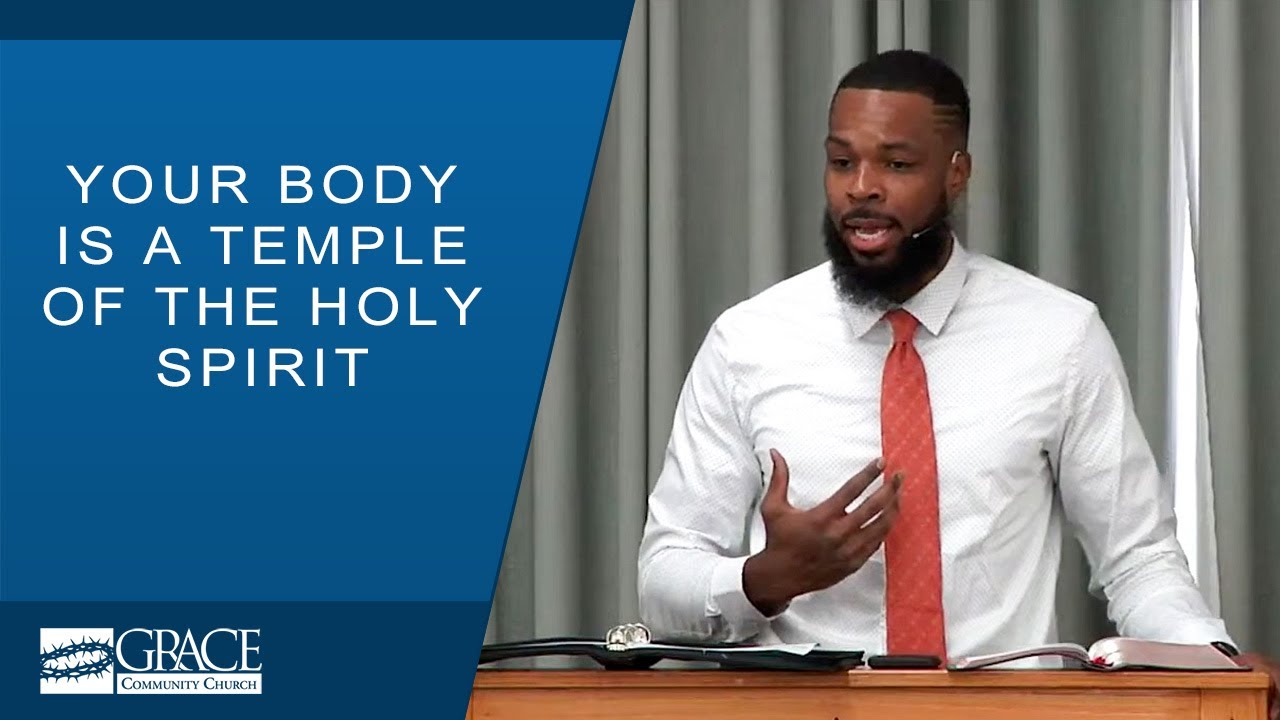 YOUR BODY IS A TEMPLE OF THE HOLY SPIRIT

GRACE
COMMUNITY CHURCH